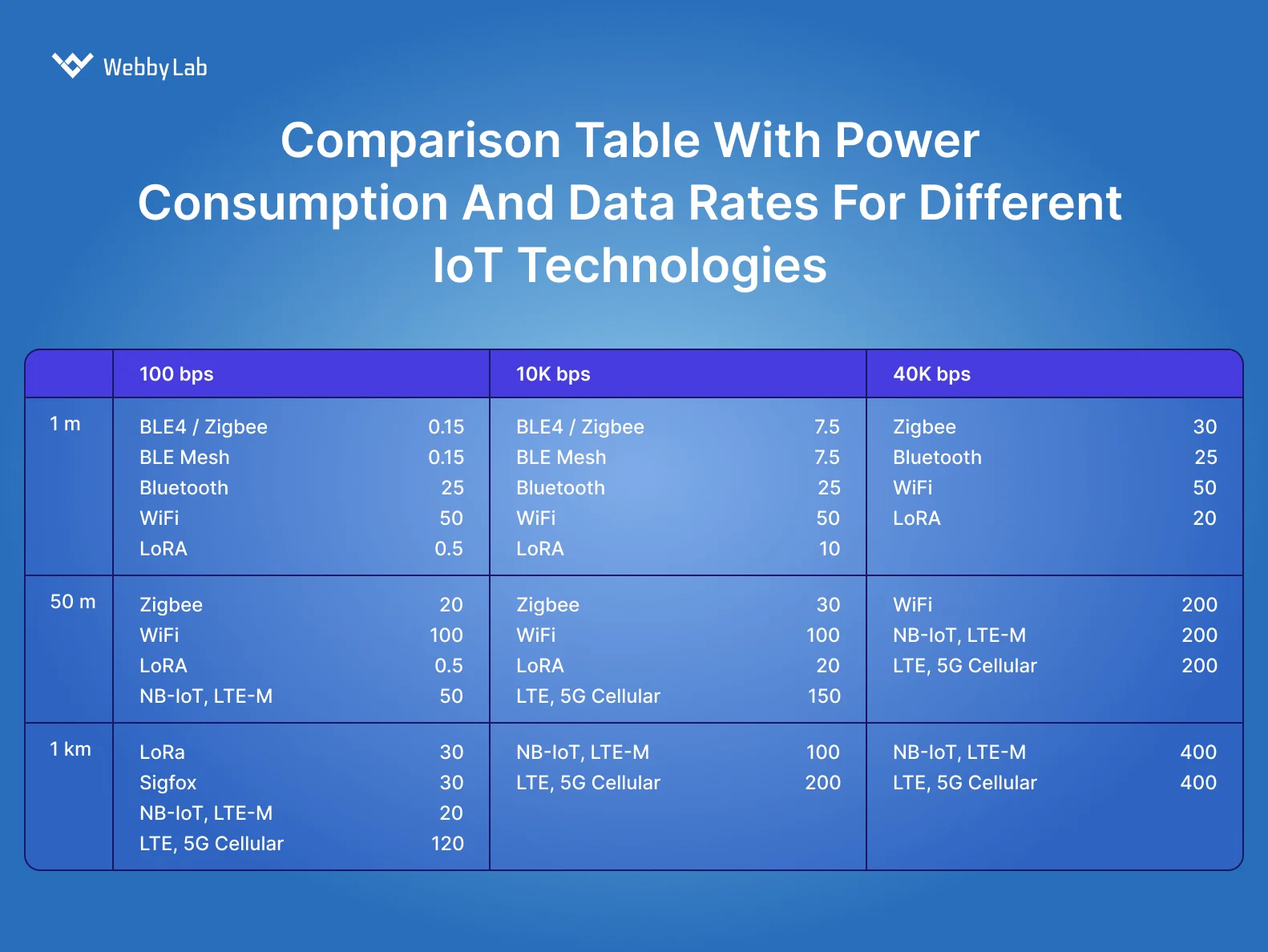 WebbyLab

Comparison Table With Power Consumption And Data Rates For Different IoT Technologies

| | 100 bps | 10K bps | 40K bps |
|---|---|---|---|
| 1 m | BLE4 / Zigbee 0.15<br>BLE Mesh 0.15<br>Bluetooth 25<br>WiFi 50<br>LoRA 0.5 | BLE4 / Zigbee 7.5<br>BLE Mesh 7.5<br>Bluetooth 25<br>WiFi 50<br>LoRA 10 | Zigbee 30<br>Bluetooth 25<br>WiFi 50<br>LoRA 20 |
| 50 m | Zigbee 20<br>WiFi 100<br>LoRA 0.5<br>NB-IoT, LTE-M 50 | Zigbee 30<br>WiFi 100<br>LoRA 20<br>LTE, 5G Cellular 150 | WiFi 200<br>NB-IoT, LTE-M 200<br>LTE, 5G Cellular 200 |
| 1 km | LoRa 30<br>Sigfox 30<br>NB-IoT, LTE-M 20<br>LTE, 5G Cellular 120 | NB-IoT, LTE-M 100<br>LTE, 5G Cellular 200 | NB-IoT, LTE-M 400<br>LTE, 5G Cellular 400 |